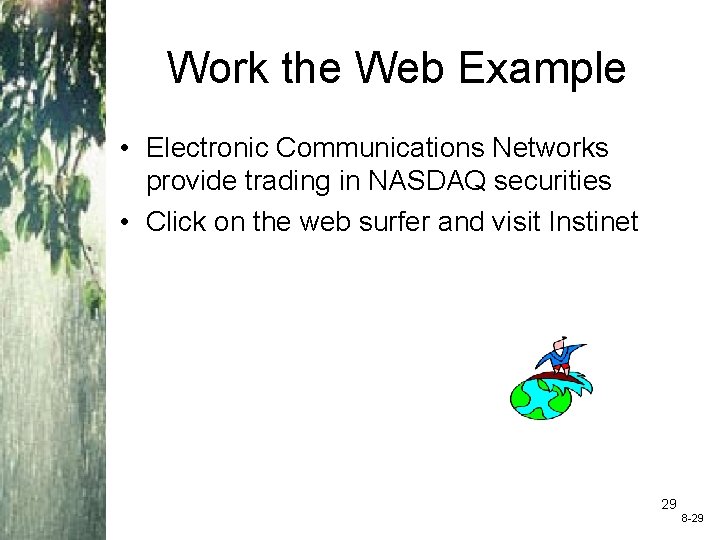 Work the Web Example

• Electronic Communications Networks provide trading in NASDAQ securities

• Click on the web surfer and visit Instinet

29

8-29